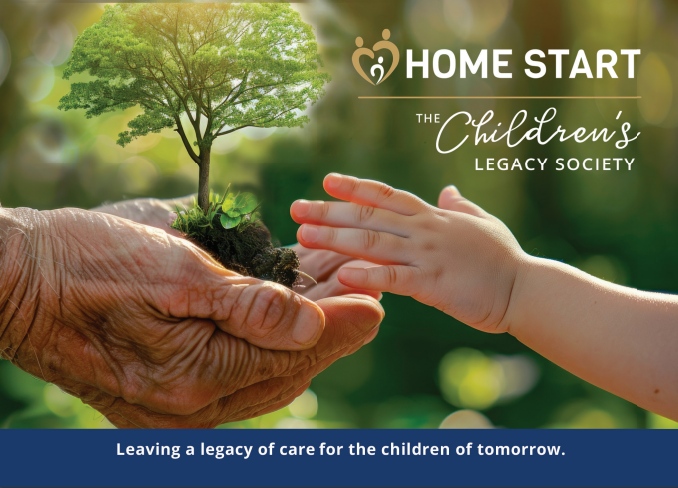 HOME START

THE Children's LEGACY SOCIETY

Leaving a legacy of care for the children of tomorrow.